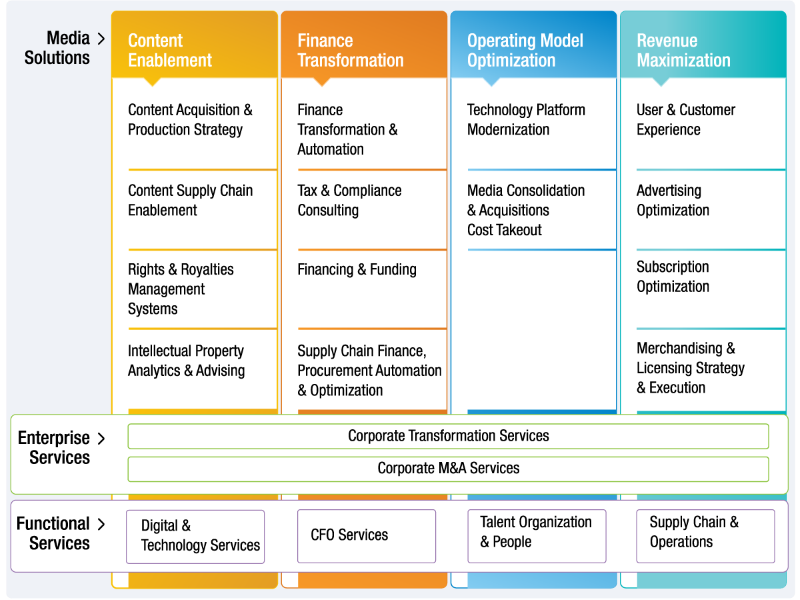 Media > Solutions

Content Enablement

Content Acquisition & Production Strategy

Content Supply Chain Enablement

Rights & Royalties Management Systems

Intellectual Property Analytics & Advising

Finance Transformation

Finance Transformation & Automation

Tax & Compliance Consulting

Financing & Funding

Supply Chain Finance, Procurement Automation & Optimization

Operating Model Optimization

Technology Platform Modernization

Media Consolidation & Acquisitions Cost Takeout

Revenue Maximization

User & Customer Experience

Advertising Optimization

Subscription Optimization

Merchandising & Licensing Strategy & Execution

Enterprise > Services

Corporate Transformation Services

Corporate M&A Services

Functional > Services

Digital & Technology Services

CFO Services

Talent Organization & People

Supply Chain & Operations